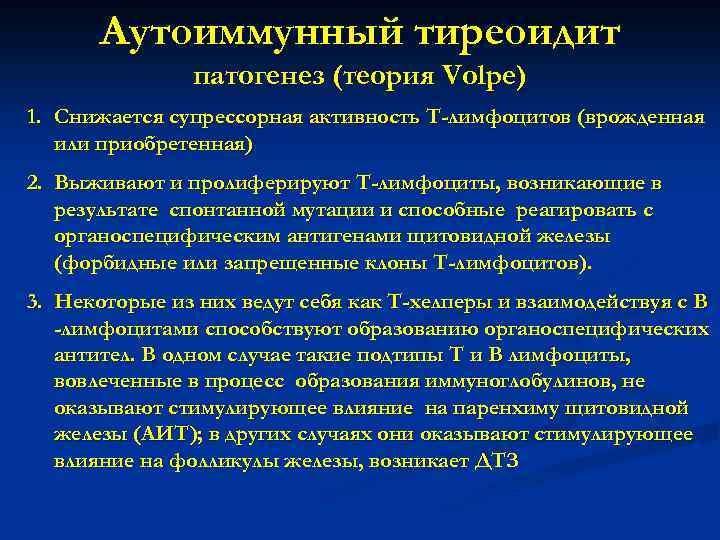 Аутоиммунный тиреоидит
патогенез (теория Volpe)

1. Снижается супрессорная активность Т-лимфоцитов (врожденная или приобретенная)

2. Выживают и пролиферируют Т-лимфоциты, возникающие в результате спонтанной мутации и способные реагировать с органоспецифическим антигенами щитовидной железы (форбидные или запрещенные клоны Т-лимфоцитов).

3. Некоторые из них ведут себя как Т-хелперы и взаимодействуя с В -лимфоцитами способствуют образованию органоспецифических антител. В одном случае такие подтипы Т и В лимфоциты, вовлеченные в процесс образования иммуноглобулинов, не оказывают стимулирующее влияние на паренхиму щитовидной железы (АИТ); в других случаях они оказывают стимулирующее влияние на фолликулы железы, возникает ДТЗ